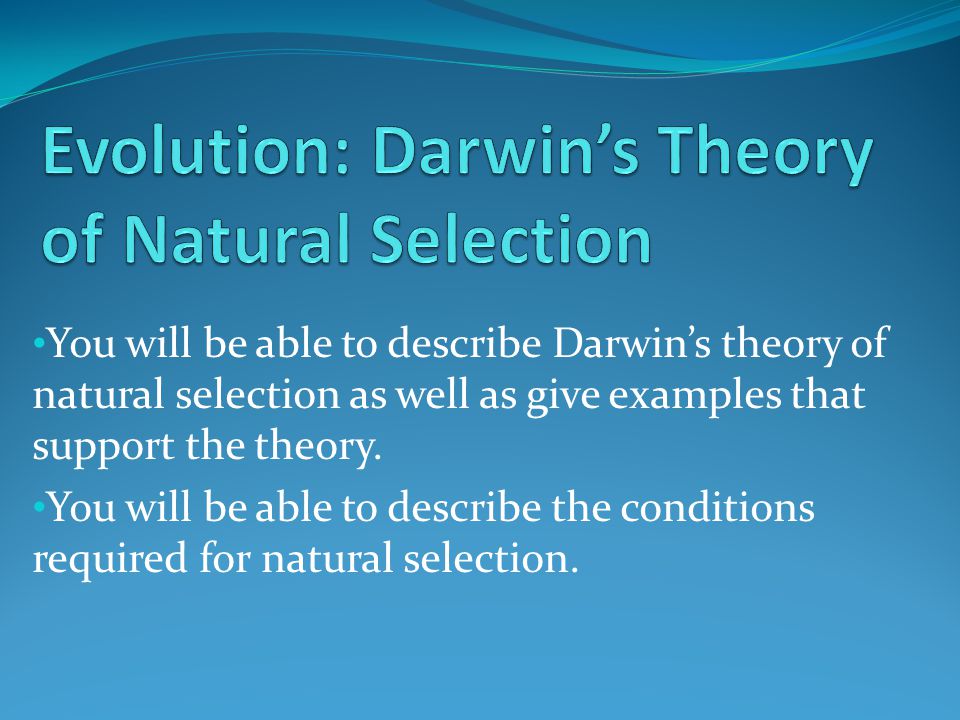 Evolution: Darwin’s Theory of Natural Selection

•You will be able to describe Darwin’s theory of natural selection as well as give examples that support the theory.

•You will be able to describe the conditions required for natural selection.